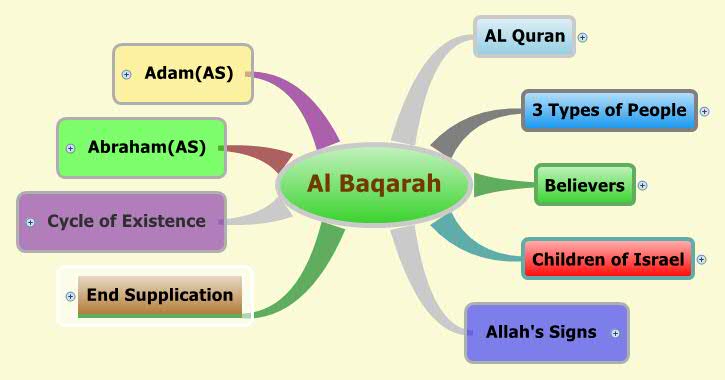 Al Baqarah

Adam(AS)

Abraham(AS)

Cycle of Existence

End Supplication

AL Quran

3 Types of People

Believers

Children of Israel

Allah's Signs